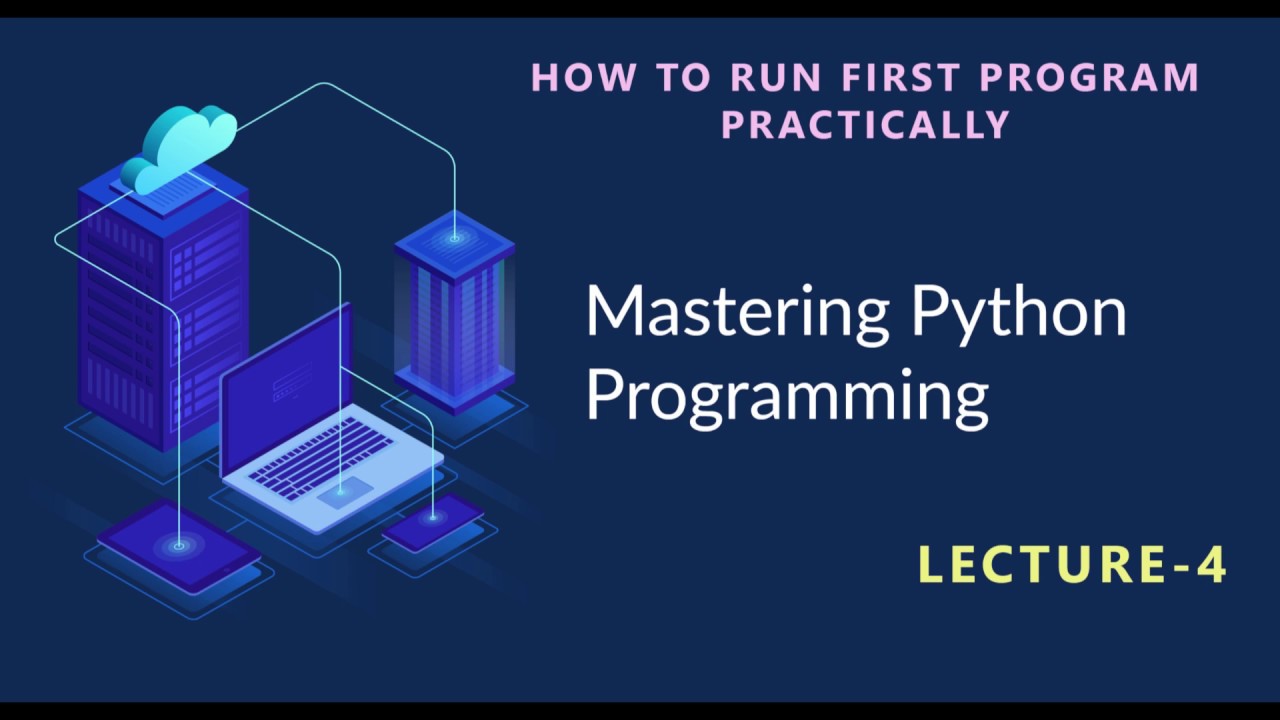 HOW TO RUN FIRST PROGRAM PRACTICALLY

Mastering Python Programming

LECTURE-4